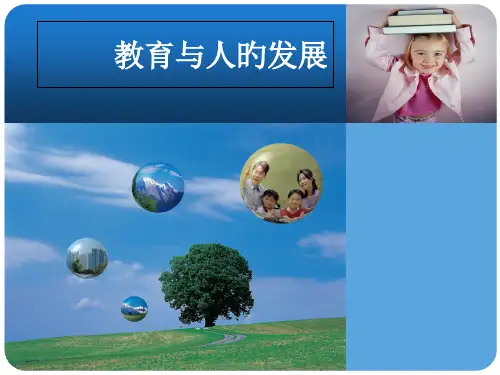 教育与人的发展